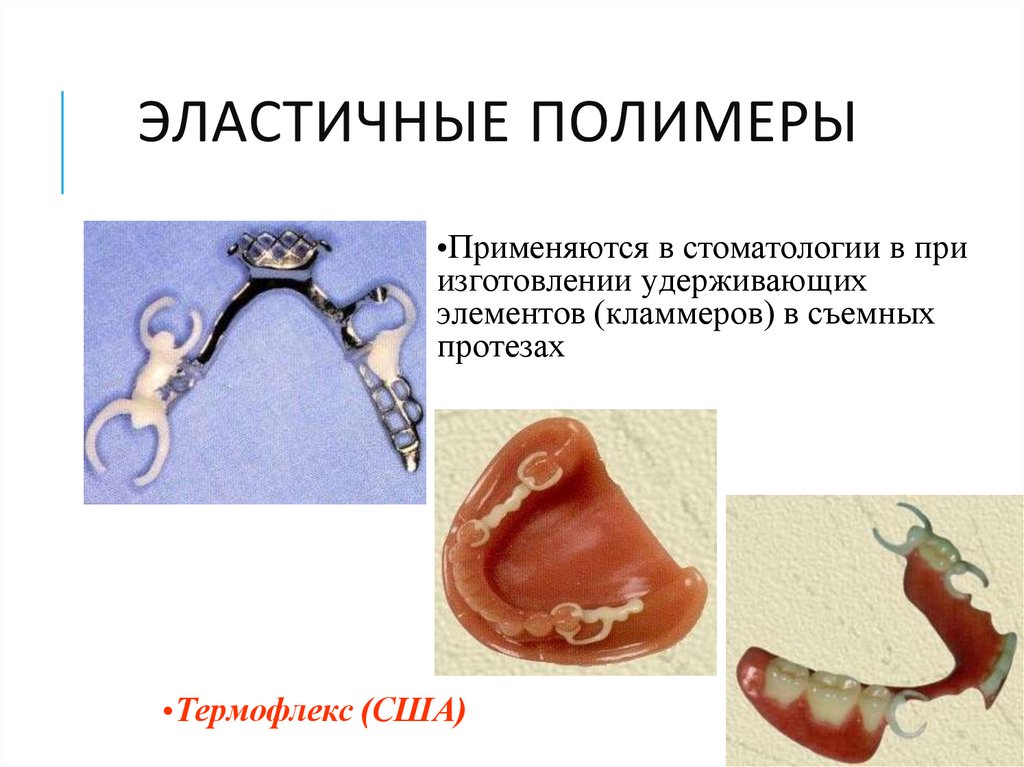 ЭЛАСТИЧНЫЕ ПОЛИМЕРЫ

•Применяются в стоматологии в при изготовлении удерживающих элементов (кламмеров) в съемных протезах

•Термофлекс (США)